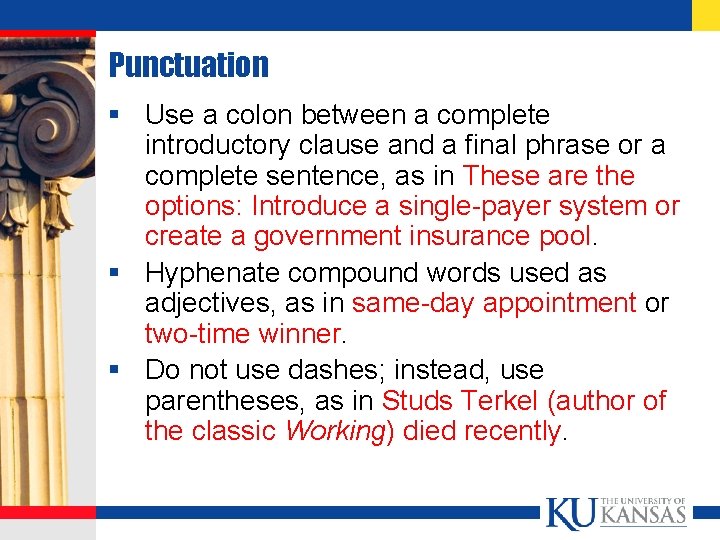 Punctuation

▪ Use a colon between a complete introductory clause and a final phrase or a complete sentence, as in These are the options: Introduce a single-payer system or create a government insurance pool.

▪ Hyphenate compound words used as adjectives, as in same-day appointment or two-time winner.

▪ Do not use dashes; instead, use parentheses, as in Studs Terkel (author of the classic Working) died recently.

KU THE UNIVERSITY OF KANSAS